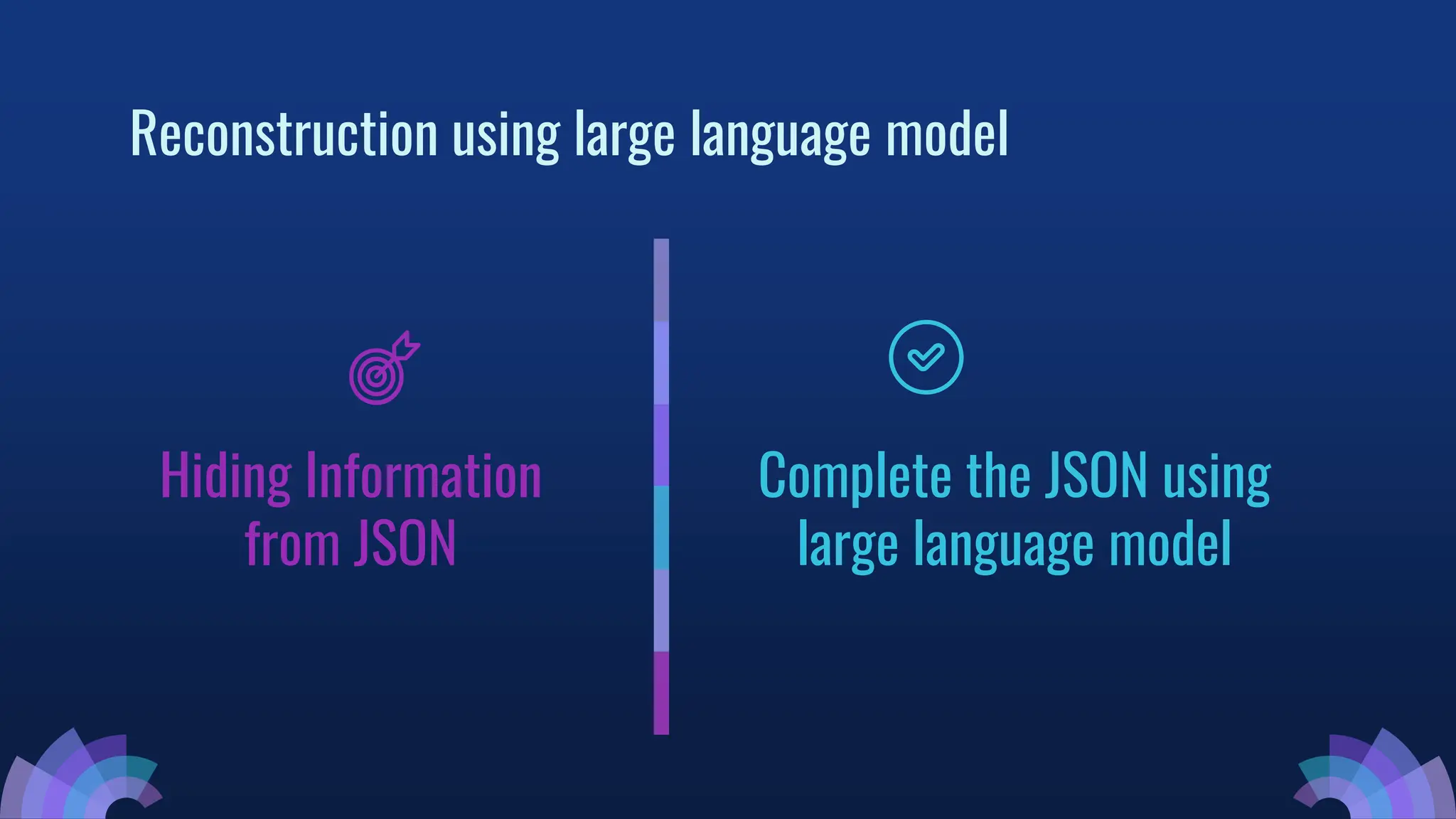 Reconstruction using large language model

Hiding Information from JSON

Complete the JSON using large language model